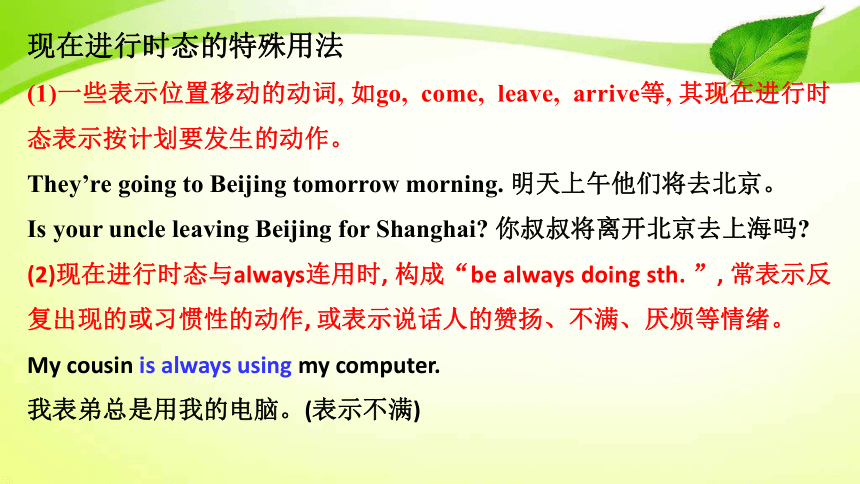 现在进行时态的特殊用法

(1)一些表示位置移动的动词, 如go, come, leave, arrive等, 其现在进行时态表示按计划要发生的动作。

They’re going to Beijing tomorrow morning. 明天上午他们将去北京。

Is your uncle leaving Beijing for Shanghai? 你叔叔将离开北京去上海吗?

(2)现在进行时态与always连用时, 构成“be always doing sth. ”, 常表示反复出现的或习惯性的动作, 或表示说话人的赞扬、不满、厌烦等情绪。

My cousin is always using my computer.

我表弟总是用我的电脑。(表示不满)